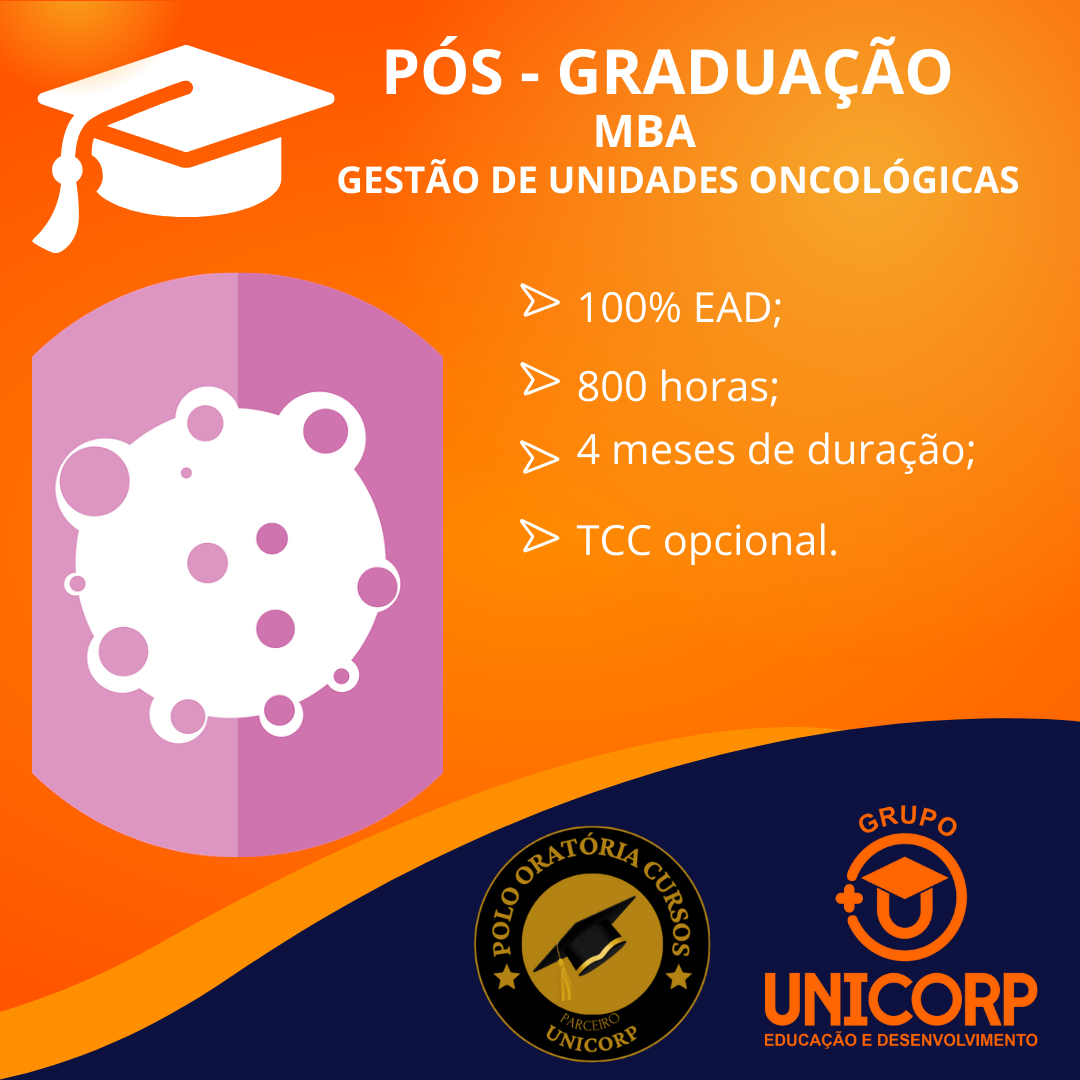 PÓS - GRADUAÇÃO
MBA
GESTÃO DE UNIDADES ONCOLÓGICAS

100% EAD;
800 horas;
4 meses de duração;
TCC opcional.

POLO ORATÓRIA CURSOS
PARCEIRO
UNICORP

GRUPO
UNICORP
EDUCAÇÃO E DESENVOLVIMENTO